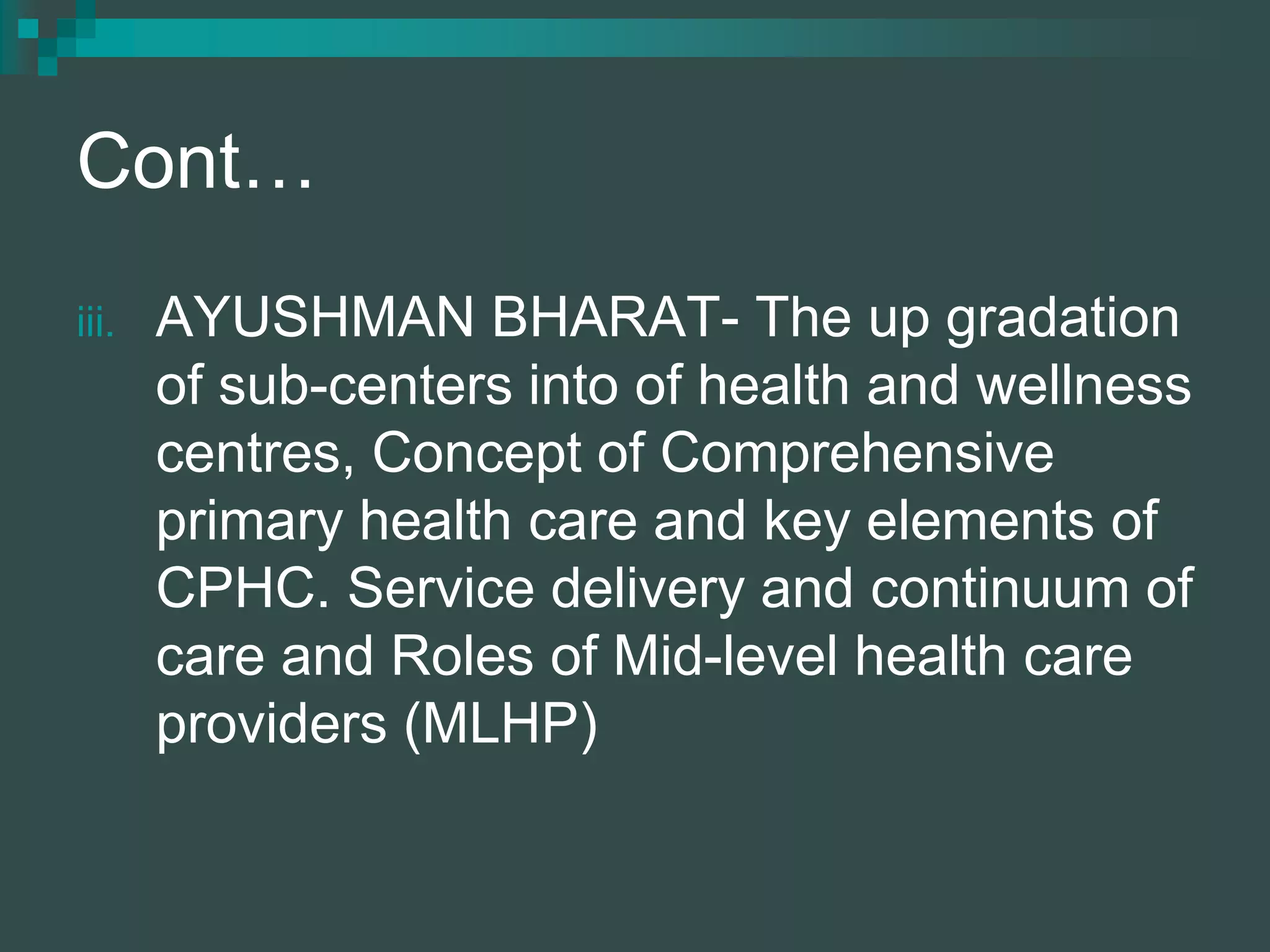 Cont…

iii. AYUSHMAN BHARAT- The up gradation of sub-centers into of health and wellness centres, Concept of Comprehensive primary health care and key elements of CPHC. Service delivery and continuum of care and Roles of Mid-level health care providers (MLHP)